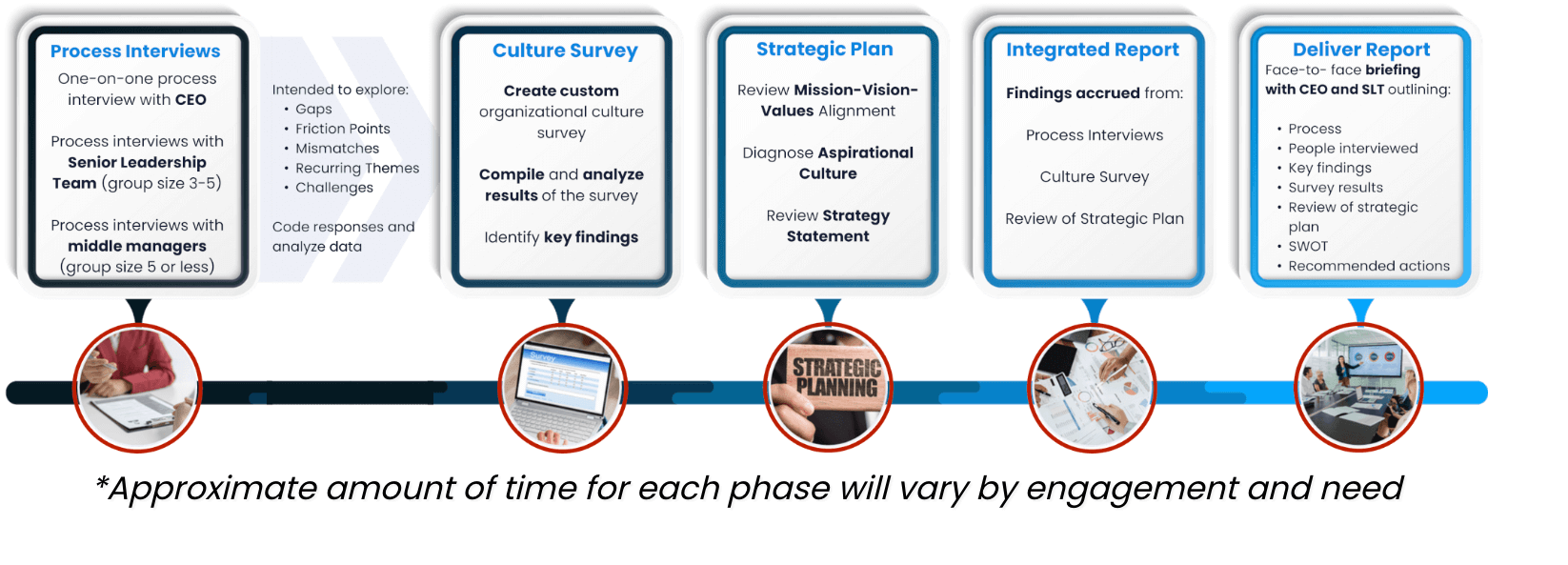 Process Interviews

One-on-one process interview with CEO

Process interviews with Senior Leadership Team (group size 3-5)

Process interviews with middle managers (group size 5 or less)

Intended to explore:
• Gaps
• Friction Points
• Mismatches
• Recurring Themes
• Challenges

Code responses and analyze data

Culture Survey

Create custom organizational culture survey

Compile and analyze results of the survey

Identify key findings

Strategic Plan

Review Mission-Vision-Values Alignment

Diagnose Aspirational Culture

Review Strategy Statement

Integrated Report

Findings accrued from:

Process Interviews

Culture Survey

Review of Strategic Plan

Deliver Report

Face-to- face briefing with CEO and SLT outlining:

• Process
• People interviewed
• Key findings
• Survey results
• Review of strategic plan
• SWOT
• Recommended actions

Survey

STRATEGIC PLANNING

*Approximate amount of time for each phase will vary by engagement and need